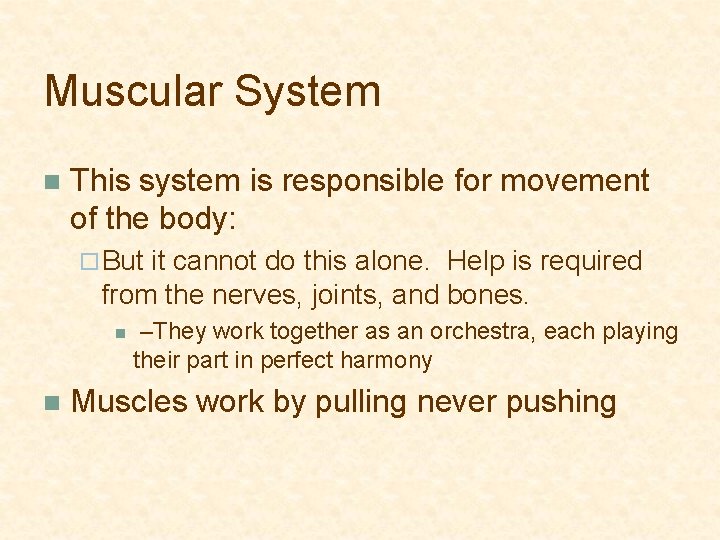 Muscular System

This system is responsible for movement of the body:

But it cannot do this alone. Help is required from the nerves, joints, and bones.

–They work together as an orchestra, each playing their part in perfect harmony

Muscles work by pulling never pushing